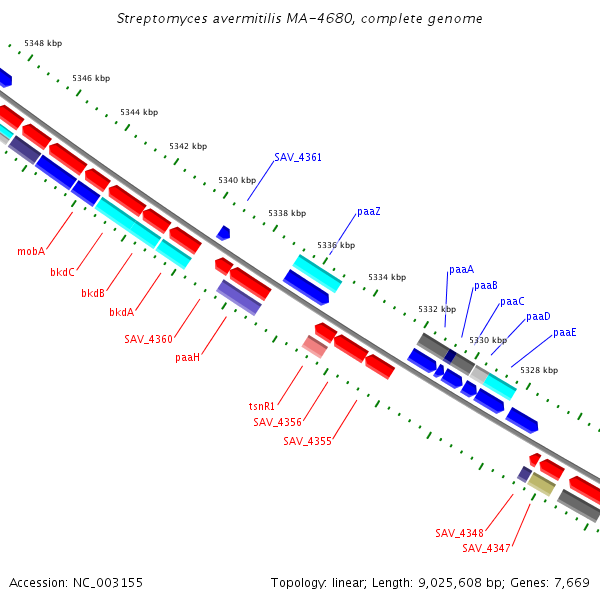 Streptomyces avermitilis MA-4680, complete genome

5348 kbp
5346 kbp
5344 kbp
5342 kbp
5340 kbp
5338 kbp
5336 kbp
5334 kbp
5332 kbp
5330 kbp
5328 kbp

SAV_4361
paaZ
paaA
paaB
paaC
paaD
paaE

mobA
bkdC
bkdB
bkdA
SAV_4360
paaH
tsnR1
SAV_4356
SAV_4355
SAV_4348
SAV_4347

Accession: NC_003155

Topology: linear; Length: 9,025,608 bp; Genes: 7,669